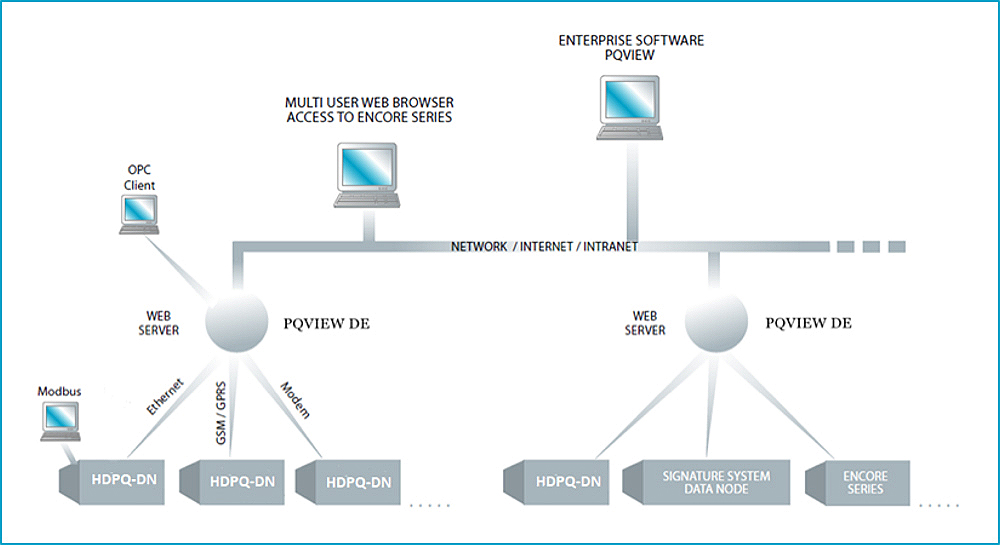 ENTERPRISE SOFTWARE
PQVIEW

MULTI USER WEB BROWSER
ACCESS TO ENCORE SERIES

OPC
Client

NETWORK / INTERNET / INTRANET

WEB
SERVER

PQVIEW DE

WEB
SERVER

PQVIEW DE

Modbus

Ethernet

GSM / GPRS

Modem

HDPQ-DN

HDPQ-DN

HDPQ-DN

.....

HDPQ-DN

SIGNATURE SYSTEM
DATA NODE

ENCORE
SERIES

.....